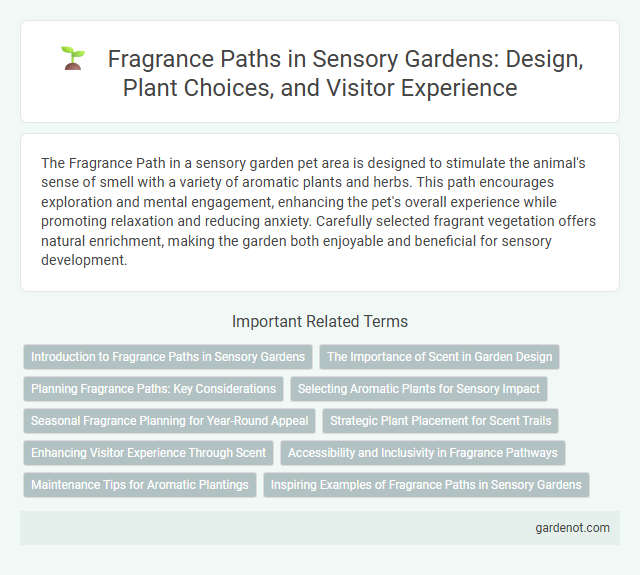 Fragrance Paths in Sensory Gardens: Design, Plant Choices, and Visitor Experience

The Fragrance Path in a sensory garden pet area is designed to stimulate the animal's sense of smell with a variety of aromatic plants and herbs. This path encourages exploration and mental engagement, enhancing the pet's overall experience while promoting relaxation and reducing anxiety. Carefully selected fragrant vegetation offers natural enrichment, making the garden both enjoyable and beneficial for sensory development.

Important Related Terms

Introduction to Fragrance Paths in Sensory Gardens

The Importance of Scent in Garden Design

Planning Fragrance Paths: Key Considerations

Selecting Aromatic Plants for Sensory Impact

Seasonal Fragrance Planning for Year-Round Appeal

Strategic Plant Placement for Scent Trails

Enhancing Visitor Experience Through Scent

Accessibility and Inclusivity in Fragrance Pathways

Maintenance Tips for Aromatic Plantings

Inspiring Examples of Fragrance Paths in Sensory Gardens

gardenot.com